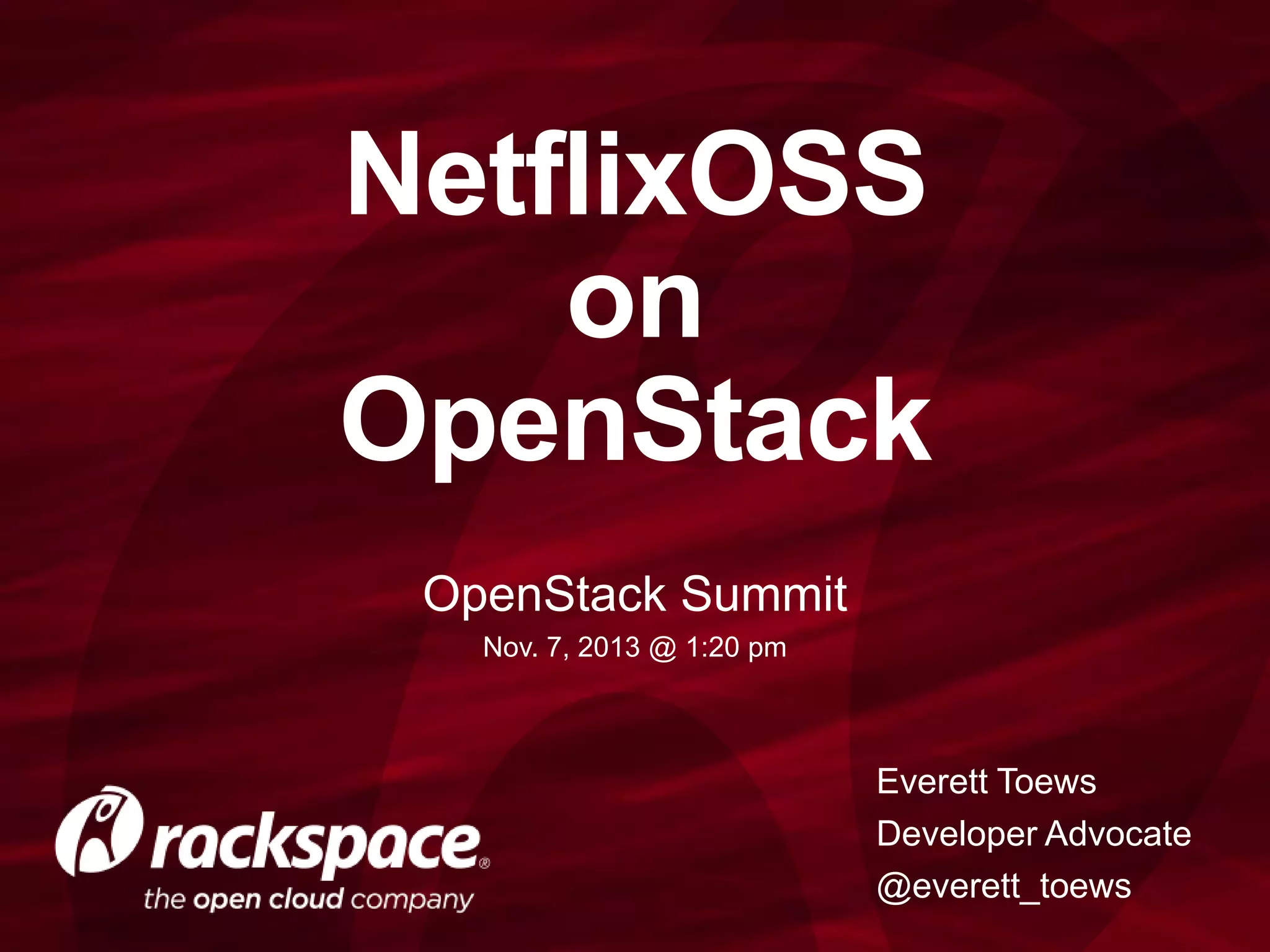 NetflixOSS
on
OpenStack

OpenStack Summit
Nov. 7, 2013 @ 1:20 pm

rackspace®
the open cloud company

Everett Toews
Developer Advocate
@everett_toews